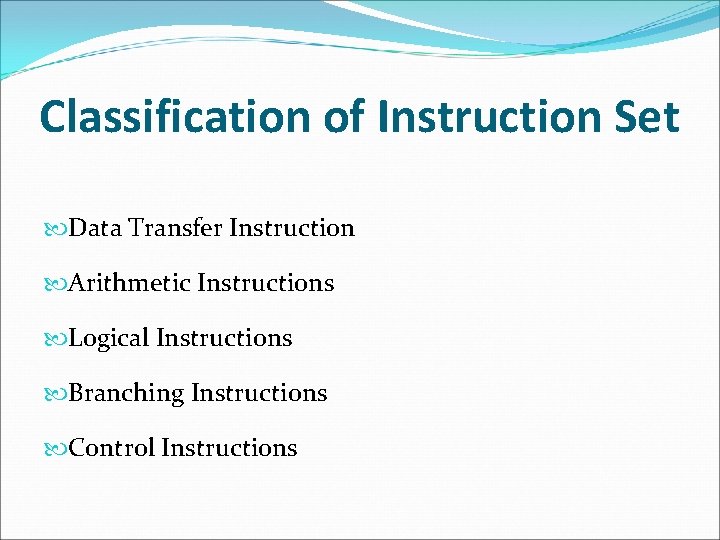 Classification of Instruction Set

Data Transfer Instruction

Arithmetic Instructions

Logical Instructions

Branching Instructions

Control Instructions